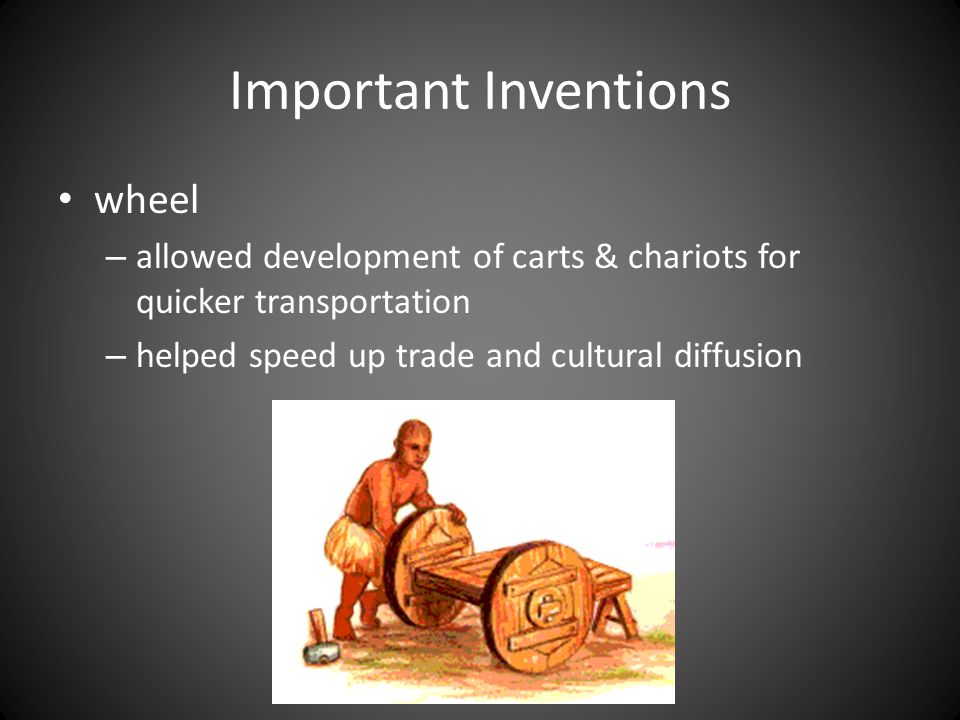 Important Inventions

• wheel

– allowed development of carts & chariots for quicker transportation

– helped speed up trade and cultural diffusion